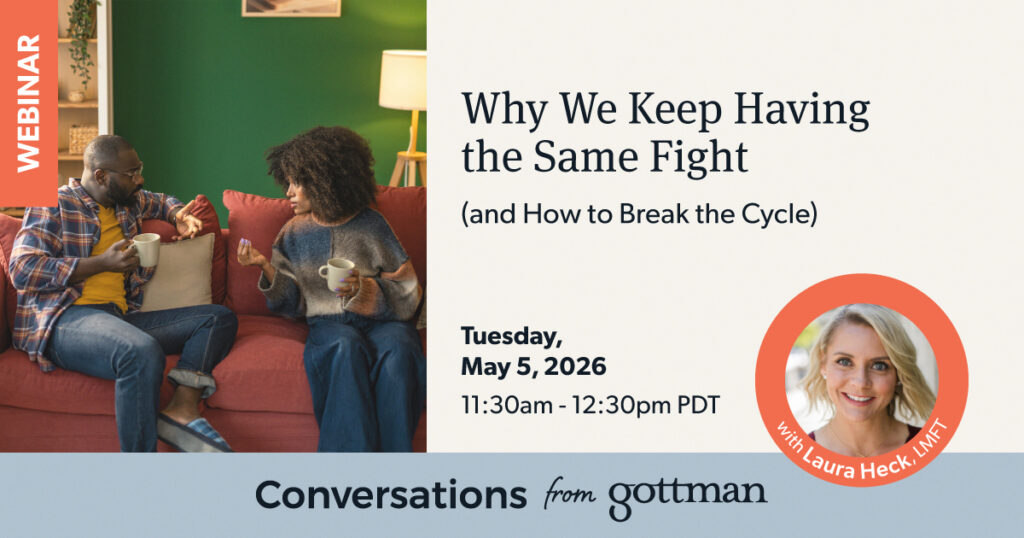 WEBINAR

Why We Keep Having the Same Fight

(and How to Break the Cycle)

Tuesday, May 5, 2026

11:30am - 12:30pm PDT

with Laura Heck, LMFT

Conversations from gottman